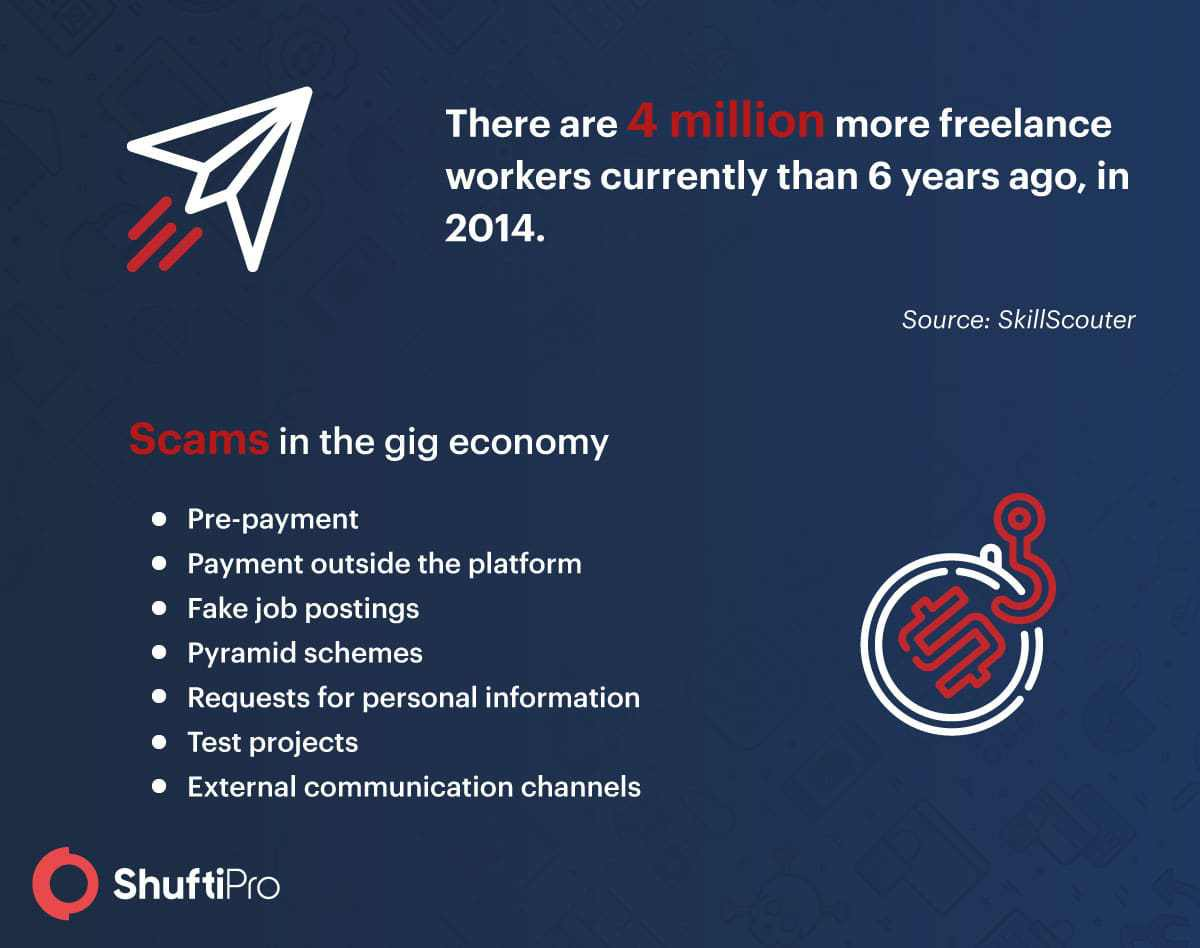 There are 4 million more freelance workers currently than 6 years ago, in 2014.

Source: SkillScouter

Scams in the gig economy

- Pre-payment
- Payment outside the platform
- Fake job postings
- Pyramid schemes
- Requests for personal information
- Test projects
- External communication channels

ShuftiPro